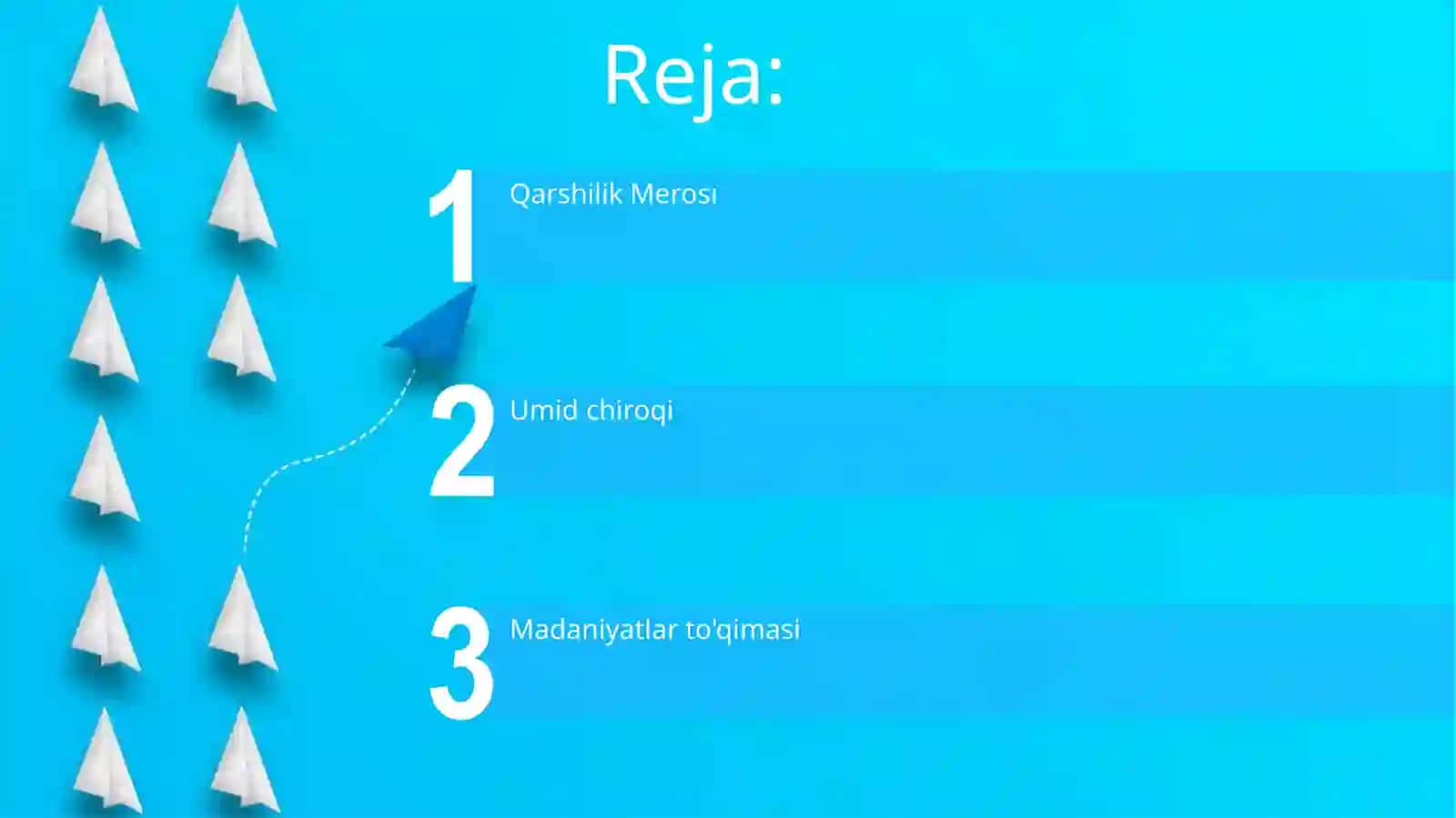 Reja:

1 Qarshilik Merosı

2 Umid chiroqi

3 Madaniyatlar to'qimasi